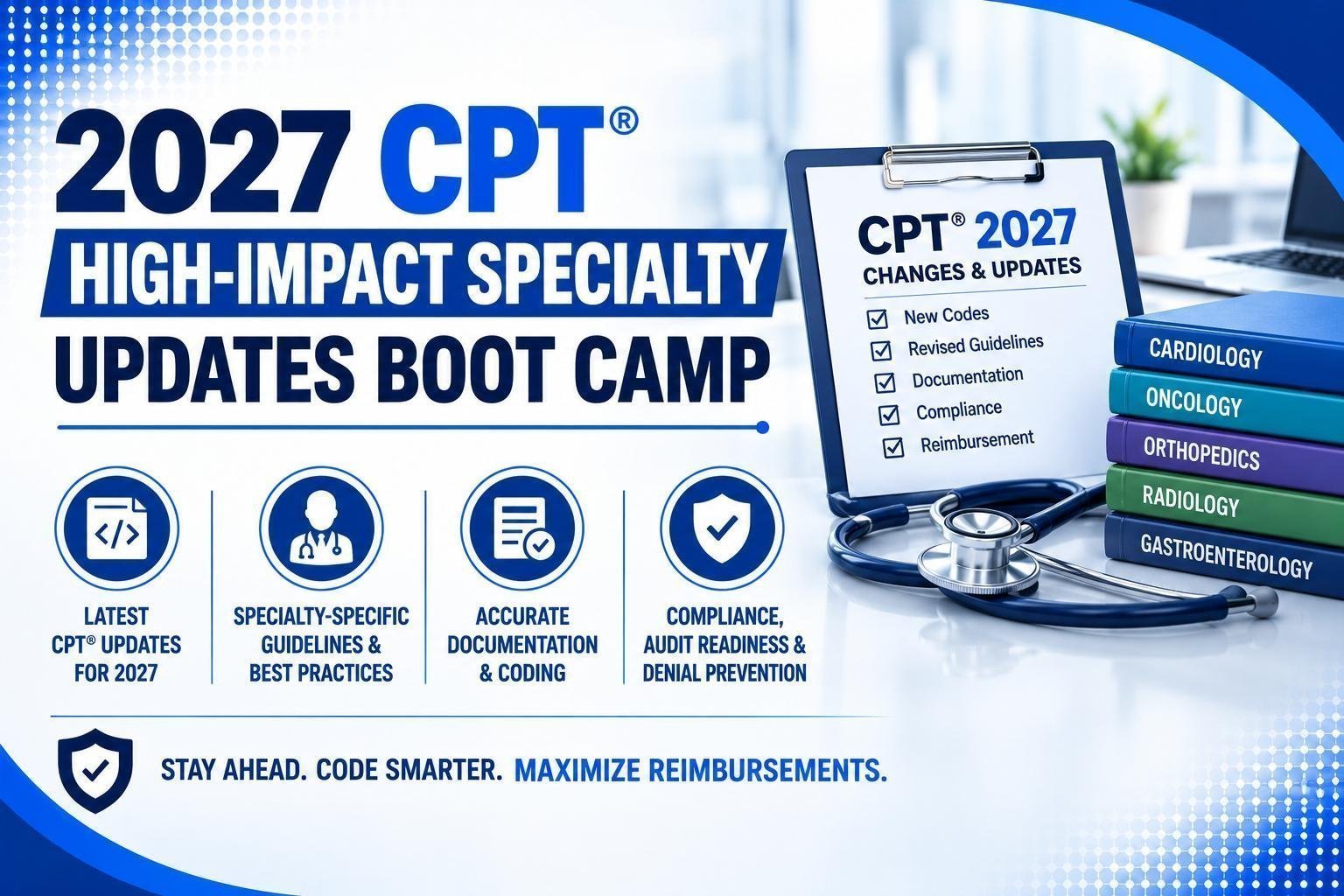 2027 CPT®

HIGH-IMPACT SPECIALTY UPDATES BOOT CAMP

LATEST CPT® UPDATES FOR 2027

SPECIALTY-SPECIFIC GUIDELINES & BEST PRACTICES

ACCURATE DOCUMENTATION & CODING

COMPLIANCE, AUDIT READINESS & DENIAL PREVENTION

STAY AHEAD. CODE SMARTER. MAXIMIZE REIMBURSEMENTS.

CPT® 2027
CHANGES & UPDATES

☑ New Codes
☑ Revised Guidelines
☑ Documentation
☑ Compliance
☑ Reimbursement

CARDIOLOGY
ONCOLOGY
ORTHOPEDICS
RADIOLOGY
GASTROENTEROLOGY